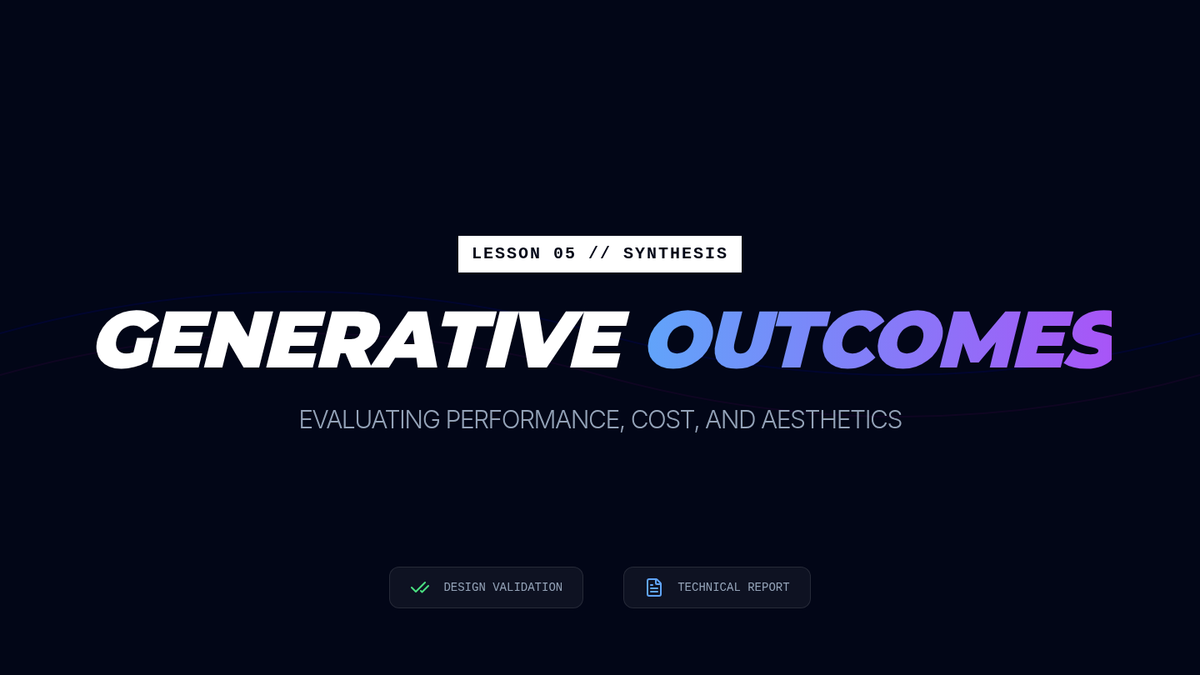 LESSON 05 // SYNTHESIS

GENERATIVE OUTCOMES

EVALUATING PERFORMANCE, COST, AND AESTHETICS

DESIGN VALIDATION

TECHNICAL REPORT